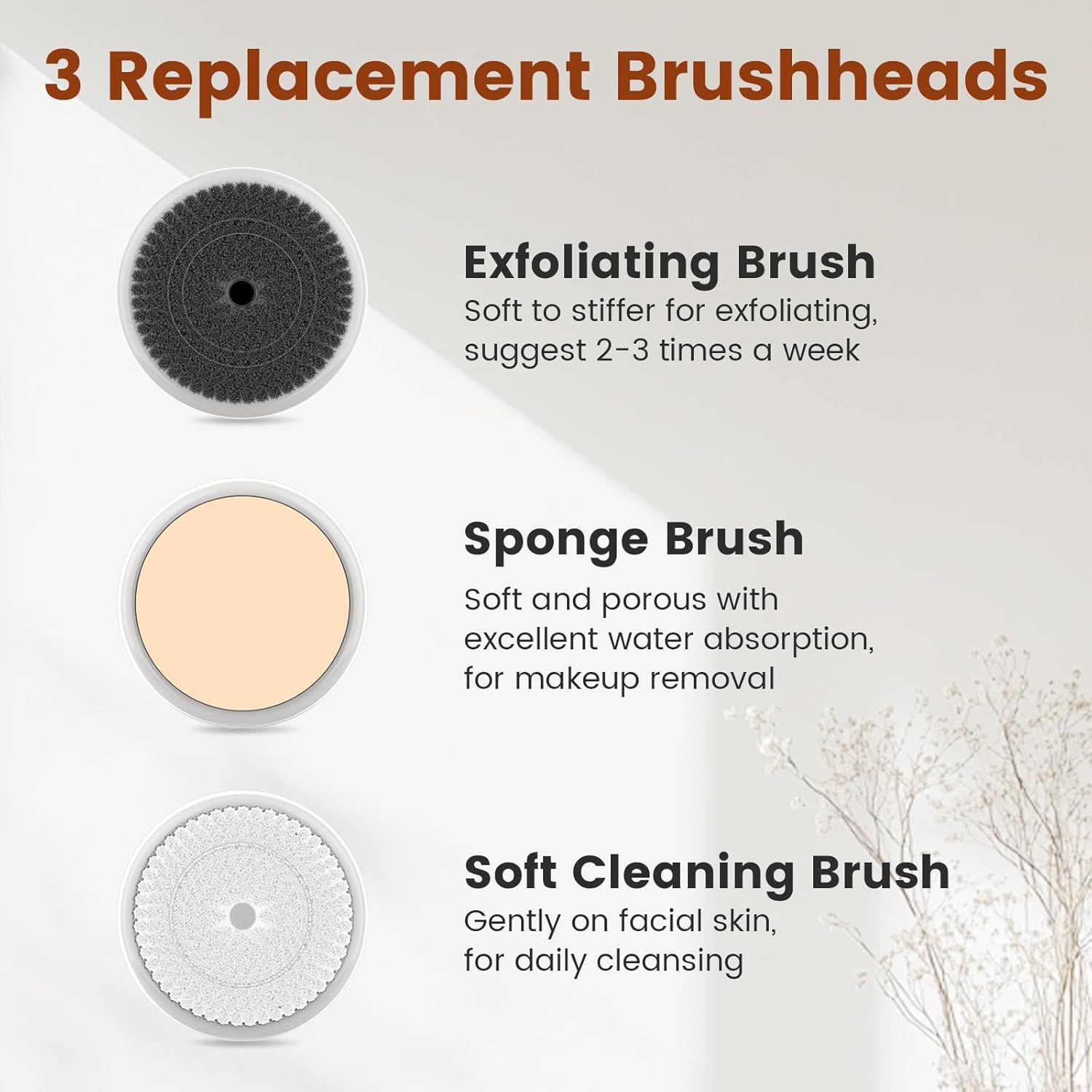 3 Replacement Brushheads

Exfoliating Brush
Soft to stiffer for exfoliating, suggest 2-3 times a week

Sponge Brush
Soft and porous with excellent water absorption, for makeup removal

Soft Cleaning Brush
Gently on facial skin, for daily cleansing